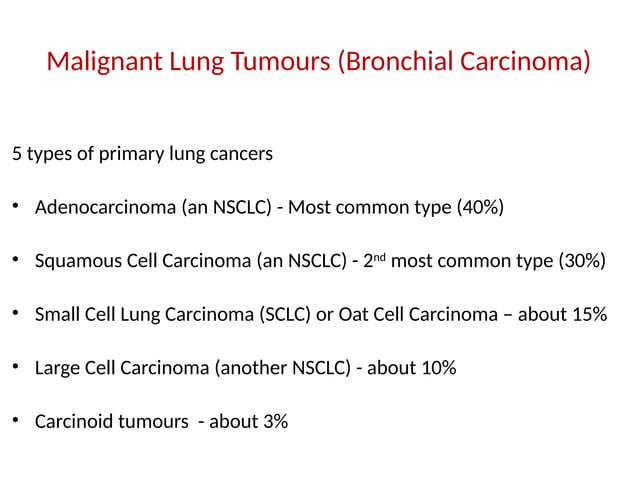 Malignant Lung Tumours (Bronchial Carcinoma)

5 types of primary lung cancers

• Adenocarcinoma (an NSCLC) - Most common type (40%)

• Squamous Cell Carcinoma (an NSCLC) - 2$^{nd}$ most common type (30%)

• Small Cell Lung Carcinoma (SCLC) or Oat Cell Carcinoma – about 15%

• Large Cell Carcinoma (another NSCLC) - about 10%

• Carcinoid tumours - about 3%